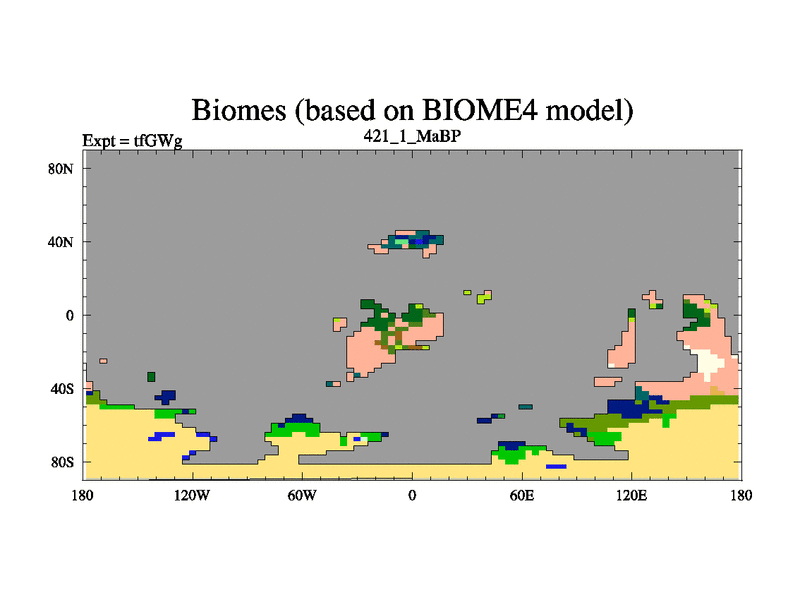 Biomes (based on BIOME4 model)

Expt = tfGWg

421_1_MaBP

80N

40N

0

40S

80S

180

120W

60W

0

60E

120E

180